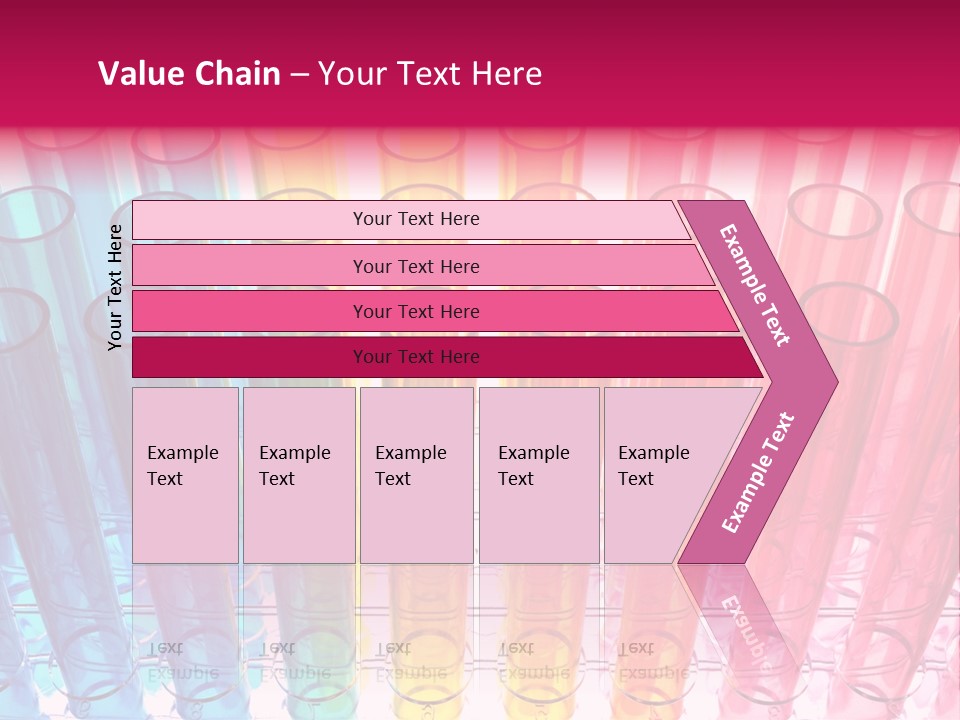 Value Chain – Your Text Here

Your Text Here

Your Text Here

Your Text Here

Your Text Here

Your Text Here

Example Text

Example Text

Example Text

Example Text

Example Text

Example Text

Example Text